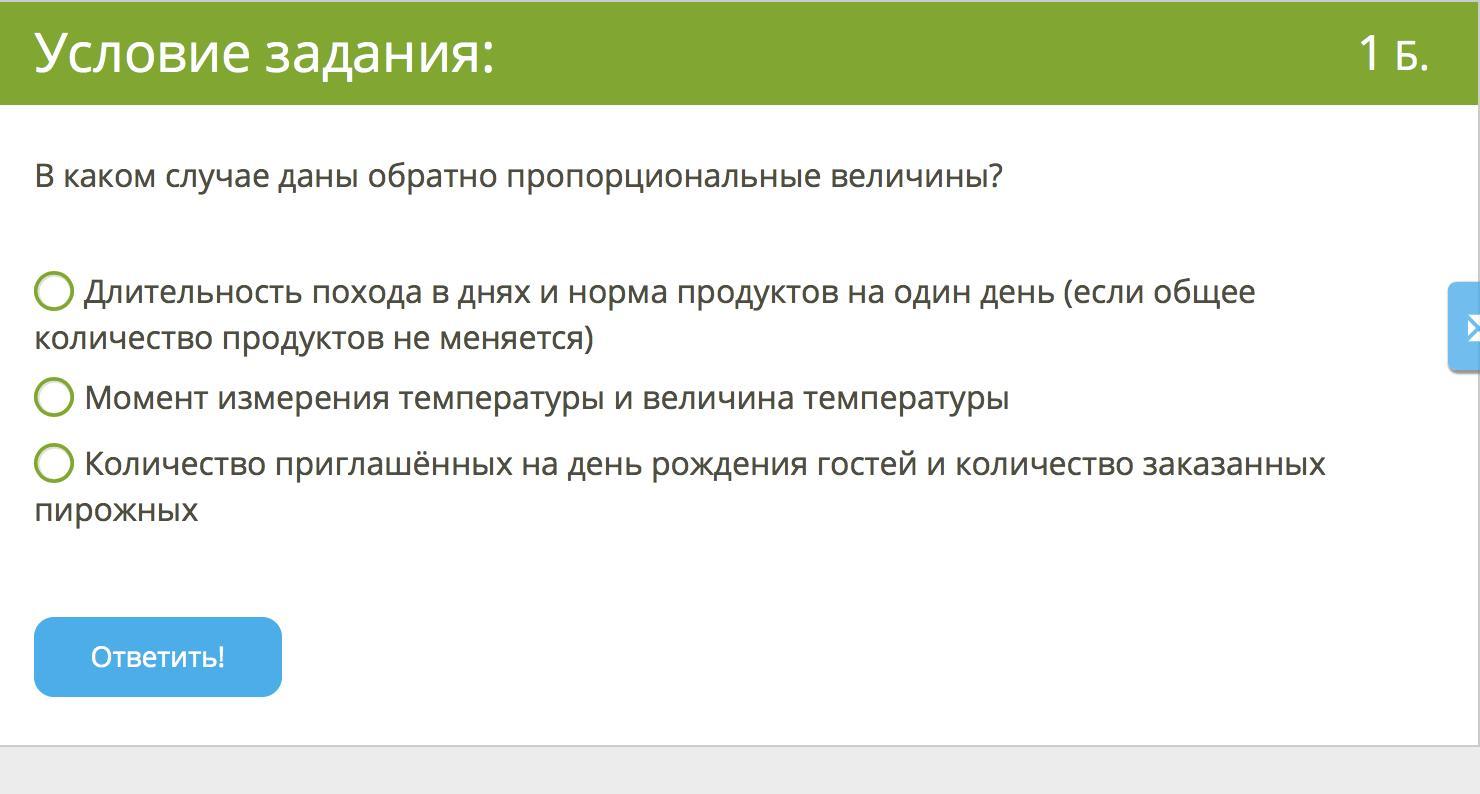 Условие задания:

1 Б.

В каком случае даны обратно пропорциональные величины?

Длительность похода в днях и норма продуктов на один день (если общее количество продуктов не меняется)

Момент измерения температуры и величина температуры

Количество приглашённых на день рождения гостей и количество заказанных пирожных

Ответить!